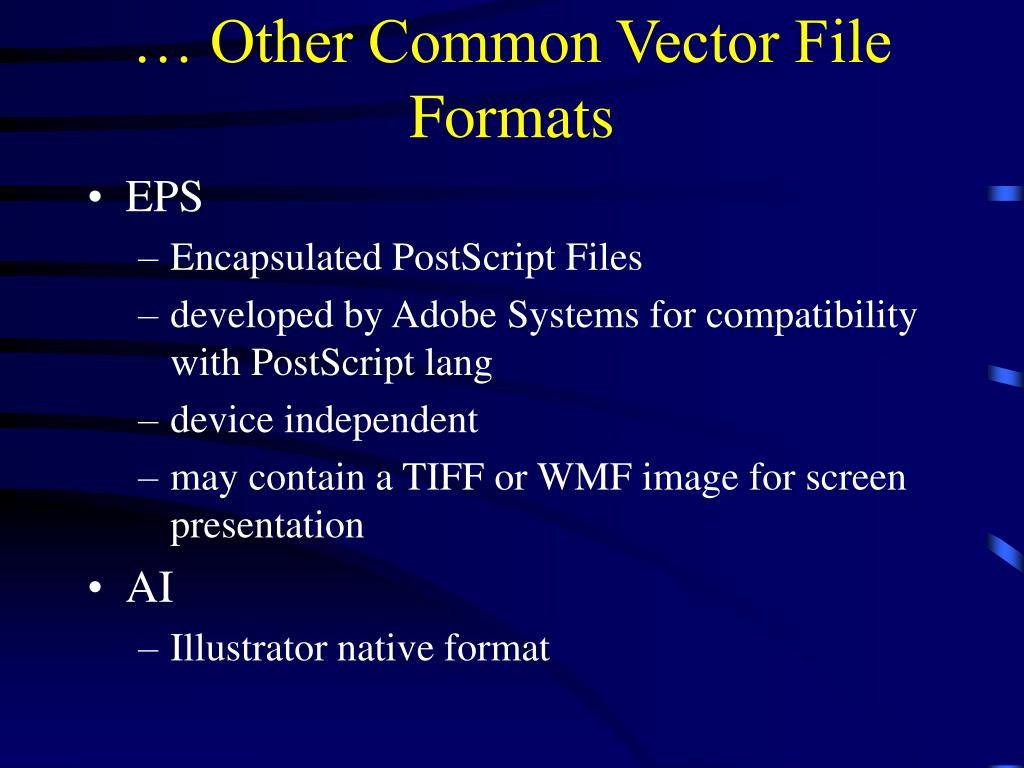 … Other Common Vector File Formats

• EPS
– Encapsulated PostScript Files
– developed by Adobe Systems for compatibility with PostScript lang
– device independent
– may contain a TIFF or WMF image for screen presentation
• AI
– Illustrator native format